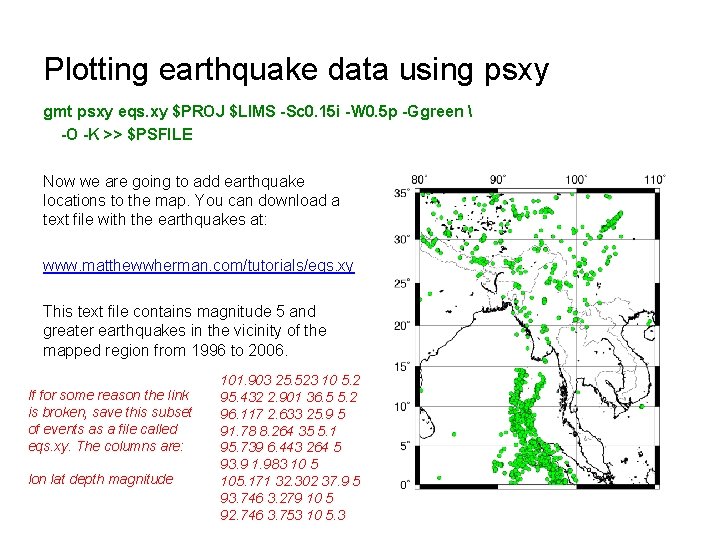 Plotting earthquake data using psxy

gmt psxy eqs.xy $PROJ $LIMS -Sc0.15i -W0.5p -Ggreen \
-O -K >> $PSFILE

Now we are going to add earthquake locations to the map. You can download a text file with the earthquakes at:

www.matthewwherman.com/tutorials/eqs.xy

This text file contains magnitude 5 and greater earthquakes in the vicinity of the mapped region from 1996 to 2006.

If for some reason the link is broken, save this subset of events as a file called eqs.xy. The columns are:

lon lat depth magnitude

101.903 25.523 10 5.2
95.432 2.901 36.5 5.2
96.117 2.633 25.9 5
91.78 8.264 35 5.1
95.739 6.443 264 5
93.9 1.983 10 5
105.171 32.302 37.9 5
93.746 3.279 10 5
92.746 3.753 10 5.3

80° 90° 100° 110°
35° 30° 25° 20° 15° 10° 5° 0°